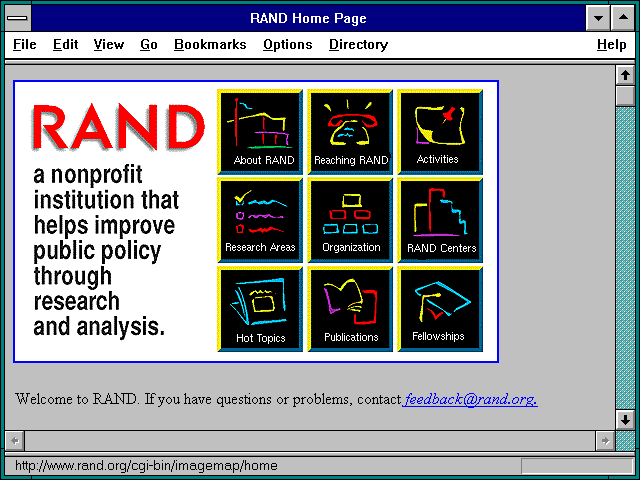 RAND Home Page

File Edit View Go Bookmarks Options Directory Help

RAND

a nonprofit institution that helps improve public policy through research and analysis.

About RAND
Reaching RAND
Activities
Research Areas
Organization
RAND Centers
Hot Topics
Publications
Fellowships

Welcome to RAND. If you have questions or problems, contact feedback@rand.org.

http://www.rand.org/cgi-bin/imagemap/home